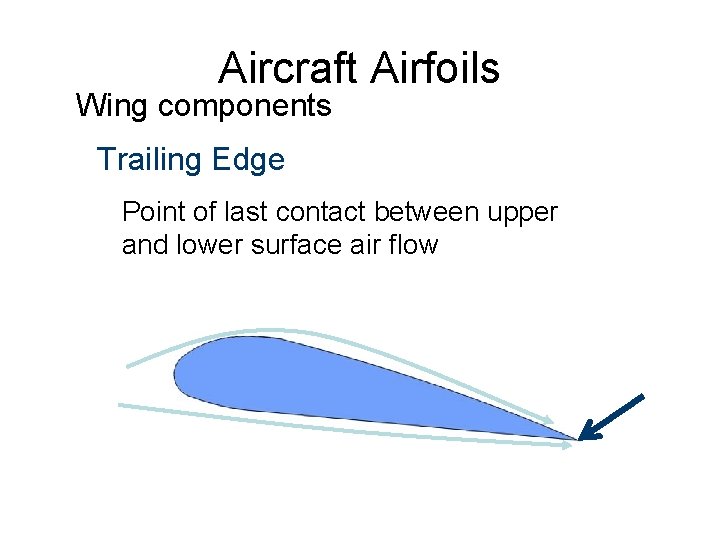 Aircraft Airfoils

Wing components

Trailing Edge

Point of last contact between upper and lower surface air flow